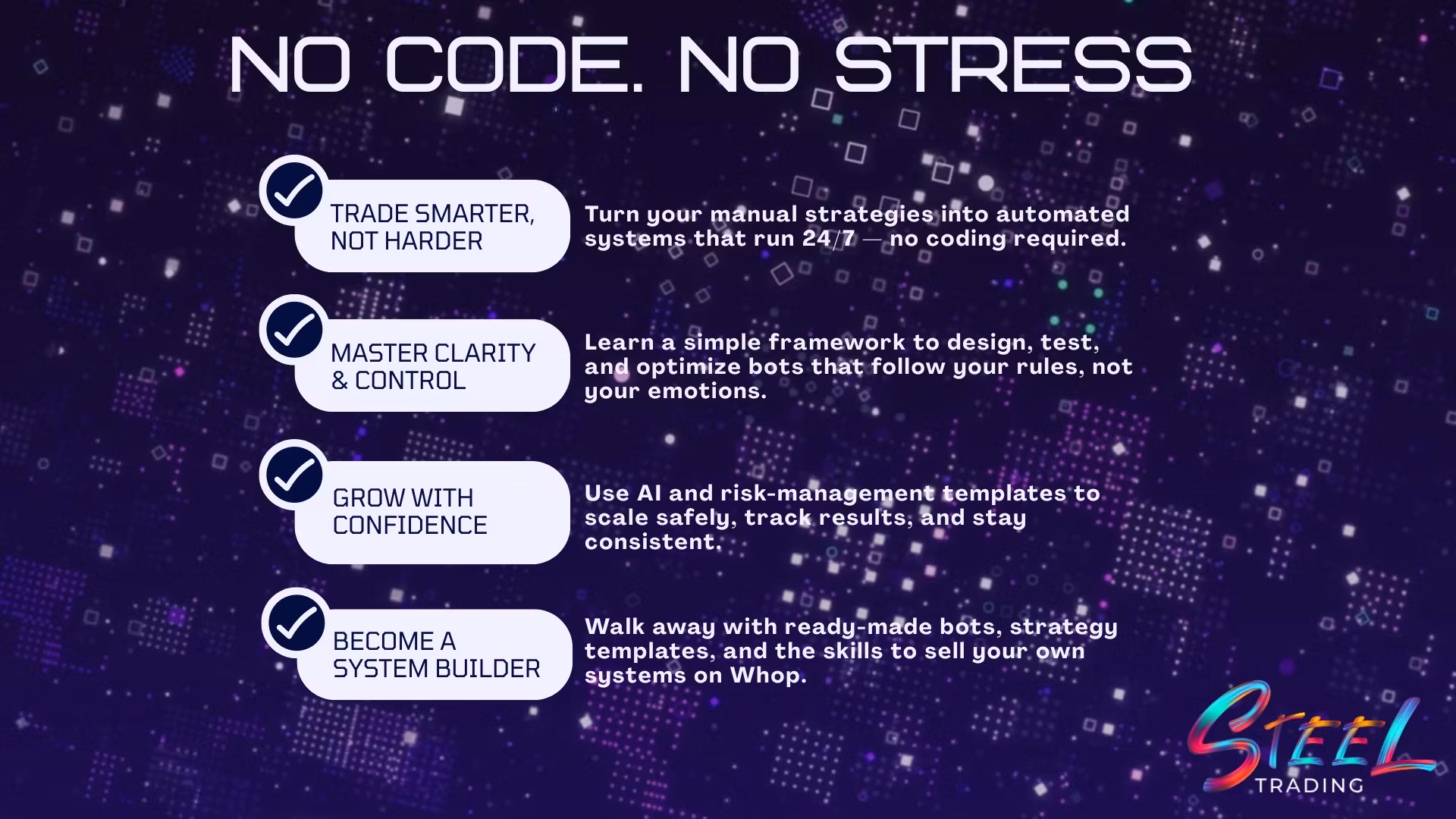 NO CODE. NO STRESS

TRADE SMARTER, NOT HARDER

Turn your manual strategies into automated systems that run 24/7 — no coding required.

MASTER CLARITY & CONTROL

Learn a simple framework to design, test, and optimize bots that follow your rules, not your emotions.

GROW WITH CONFIDENCE

Use AI and risk-management templates to scale safely, track results, and stay consistent.

BECOME A SYSTEM BUILDER

Walk away with ready-made bots, strategy templates, and the skills to sell your own systems on Whop.

STEEL TRADING